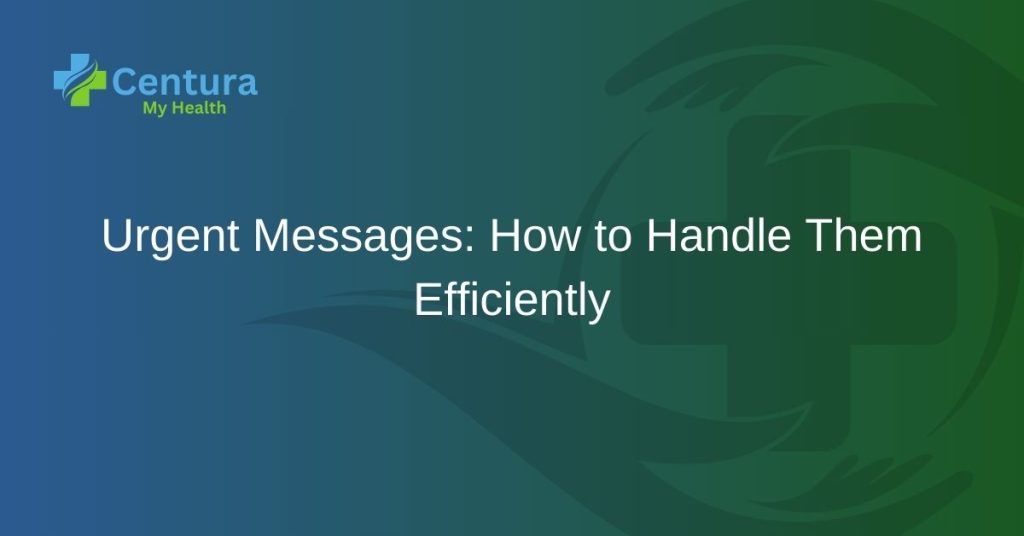 Centura
My Health

Urgent Messages: How to Handle Them Efficiently